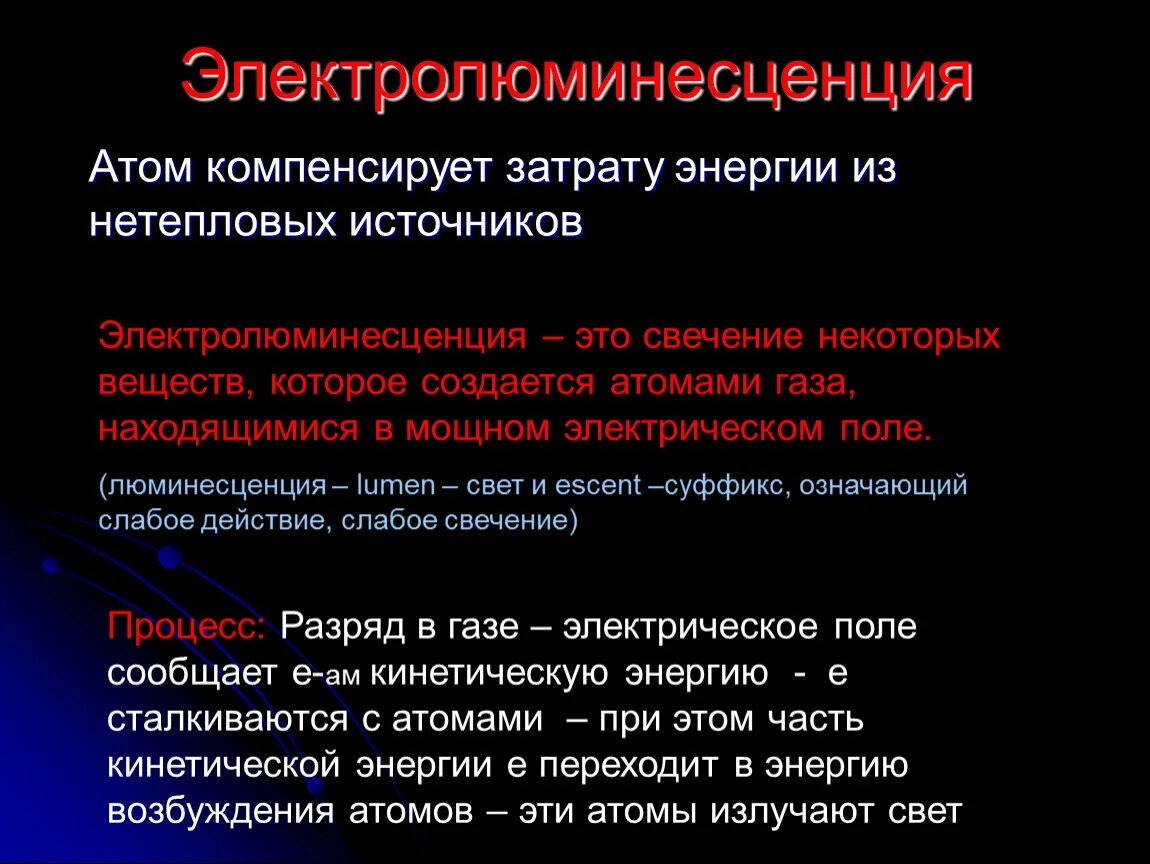 Электролюминесценция

Атом компенсирует затрату энергии из нетепловых источников

Электролюминесценция – это свечение некоторых веществ, которое создается атомами газа, находящимися в мощном электрическом поле.

(люминесценция – lumen – свет и escent –суффикс, означающий слабое действие, слабое свечение)

Процесс: Разряд в газе – электрическое поле сообщает е-ам кинетическую энергию - е сталкиваются с атомами – при этом часть кинетической энергии е переходит в энергию возбуждения атомов – эти атомы излучают свет